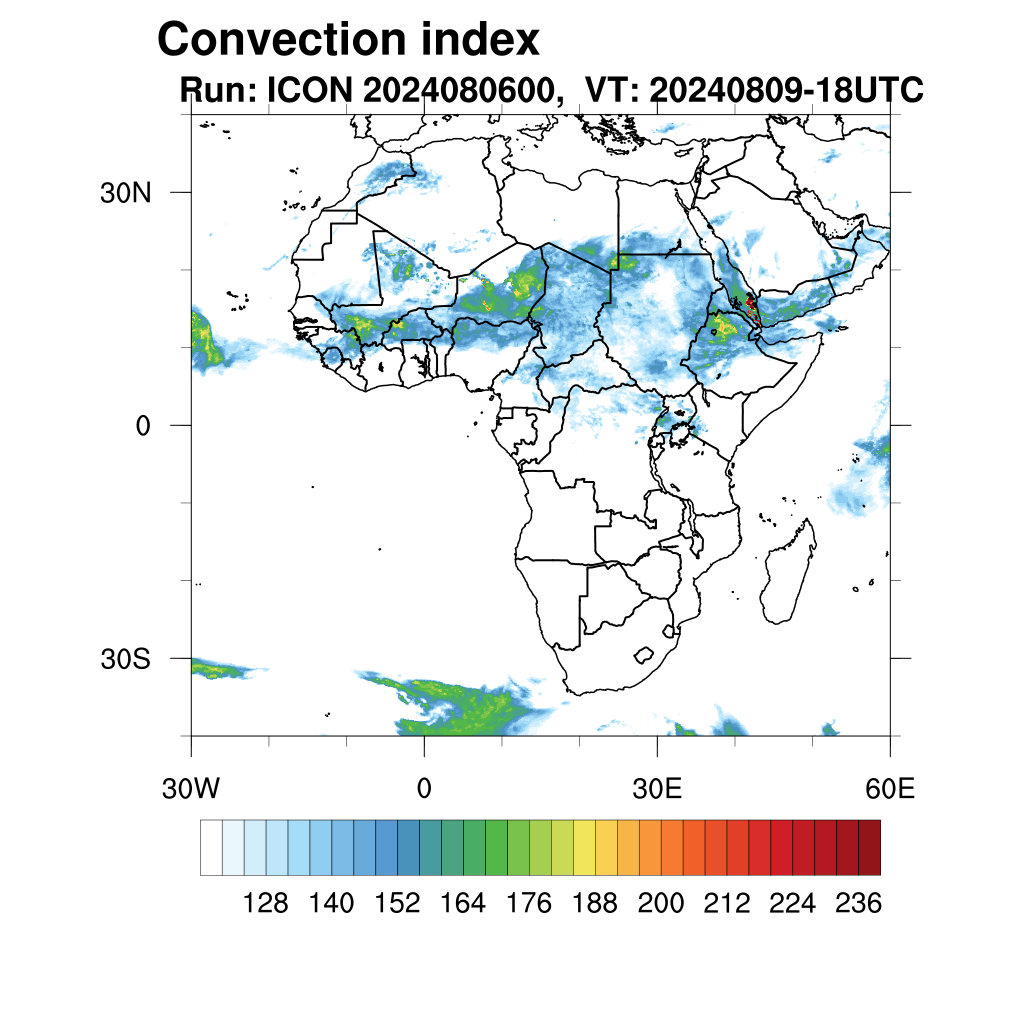 Convection index
Run: ICON 2024080600, VT: 20240809-18UTC

30N
0
30S

30W 0 30E 60E

128 140 152 164 176 188 200 212 224 236